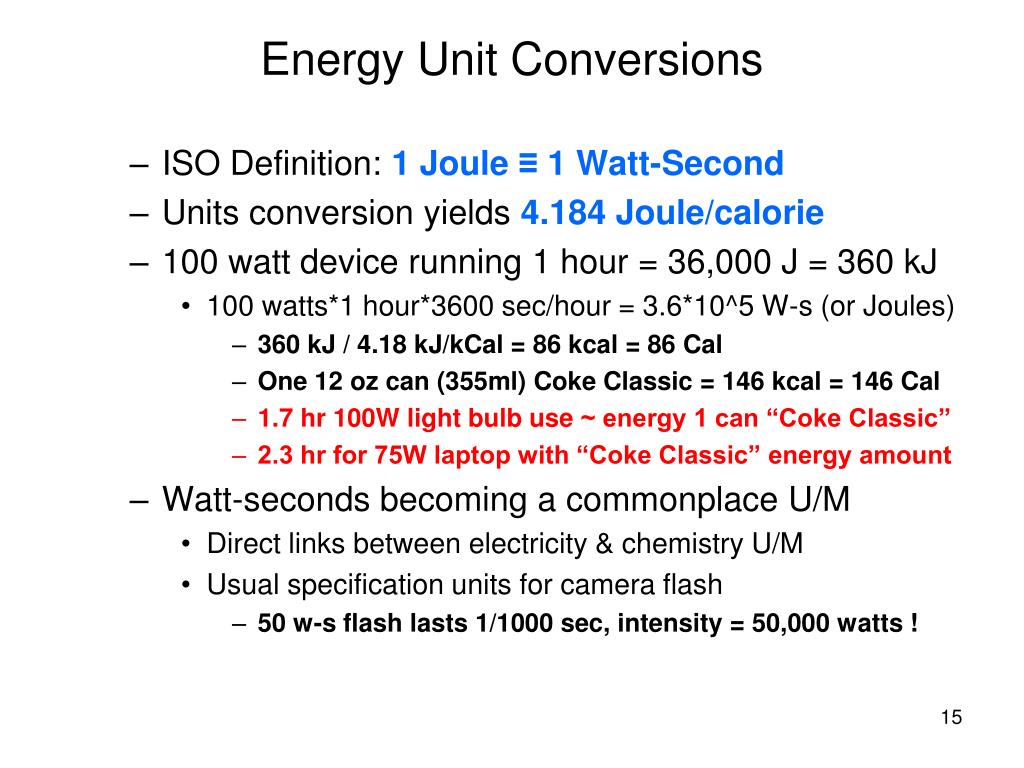 Energy Unit Conversions

– ISO Definition: 1 Joule ≡ 1 Watt-Second
– Units conversion yields 4.184 Joule/calorie
– 100 watt device running 1 hour = 36,000 J = 360 kJ
• 100 watts*1 hour*3600 sec/hour = 3.6*10^5 W-s (or Joules)
– 360 kJ / 4.18 kJ/kCal = 86 kcal = 86 Cal
– One 12 oz can (355ml) Coke Classic = 146 kcal = 146 Cal
– 1.7 hr 100W light bulb use ~ energy 1 can “Coke Classic”
– 2.3 hr for 75W laptop with “Coke Classic” energy amount
– Watt-seconds becoming a commonplace U/M
• Direct links between electricity & chemistry U/M
• Usual specification units for camera flash
– 50 w-s flash lasts 1/1000 sec, intensity = 50,000 watts !

15